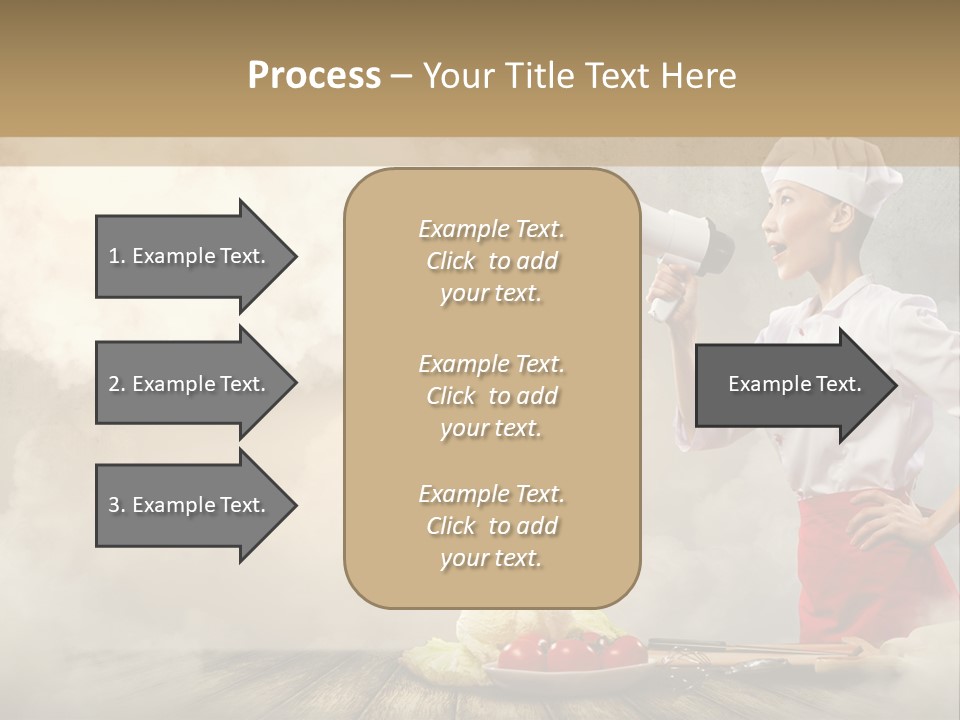 Process – Your Title Text Here

1. Example Text.

2. Example Text.

3. Example Text.

Example Text. Click to add your text.

Example Text. Click to add your text.

Example Text. Click to add your text.

Example Text.